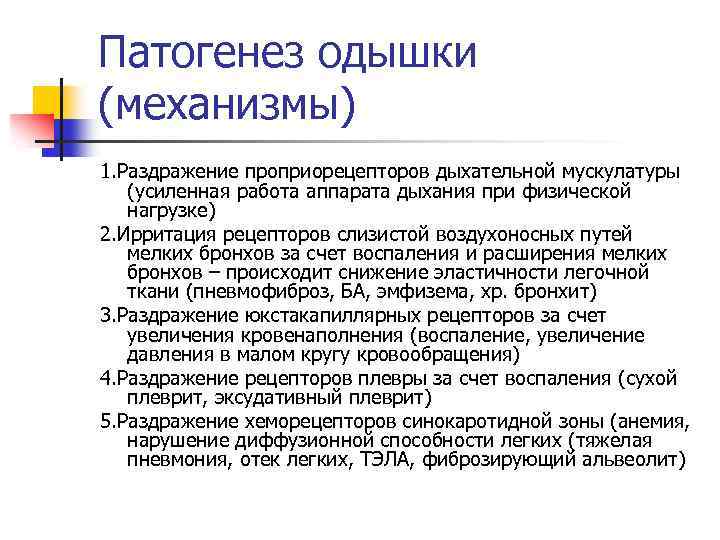 Патогенез одышки (механизмы)

1.Раздражение проприорецепторов дыхательной мускулатуры (усиленная работа аппарата дыхания при физической нагрузке)

2.Ирритация рецепторов слизистой воздухоносных путей мелких бронхов за счет воспаления и расширения мелких бронхов – происходит снижение эластичности легочной ткани (пневмофиброз, БА, эмфизема, хр. бронхит)

3.Раздражение юкстакапиллярных рецепторов за счет увеличения кровенаполнения (воспаление, увеличение давления в малом кругу кровообращения)

4.Раздражение рецепторов плевры за счет воспаления (сухой плеврит, эксудативный плеврит)

5.Раздражение хеморецепторов синокаротидной зоны (анемия, нарушение диффузионной способности легких (тяжелая пневмония, отек легких, ТЭЛА, фиброзирующий альвеолит)